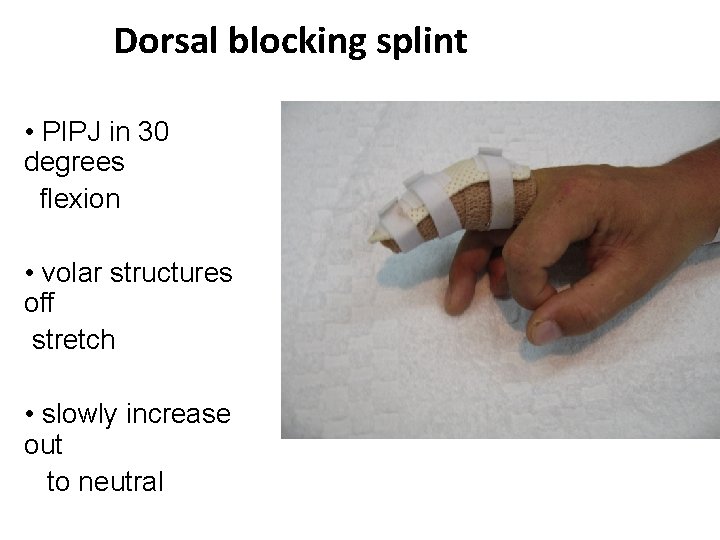 Dorsal blocking splint

• PIPJ in 30 degrees flexion

• volar structures off stretch

• slowly increase out to neutral